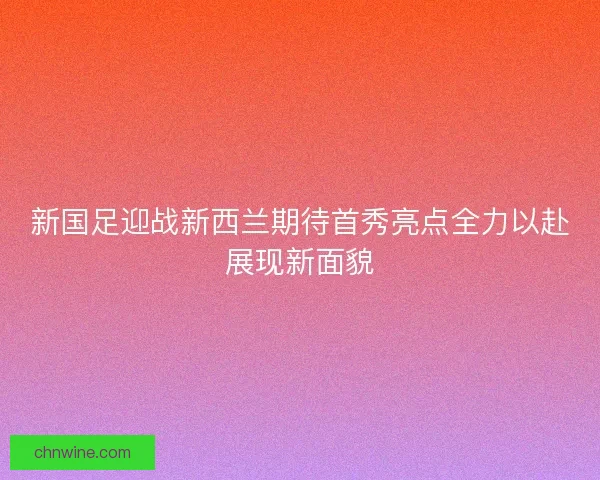 新国足迎战新西兰期待首秀亮点全力以赴展现新面貌

chnwine.com